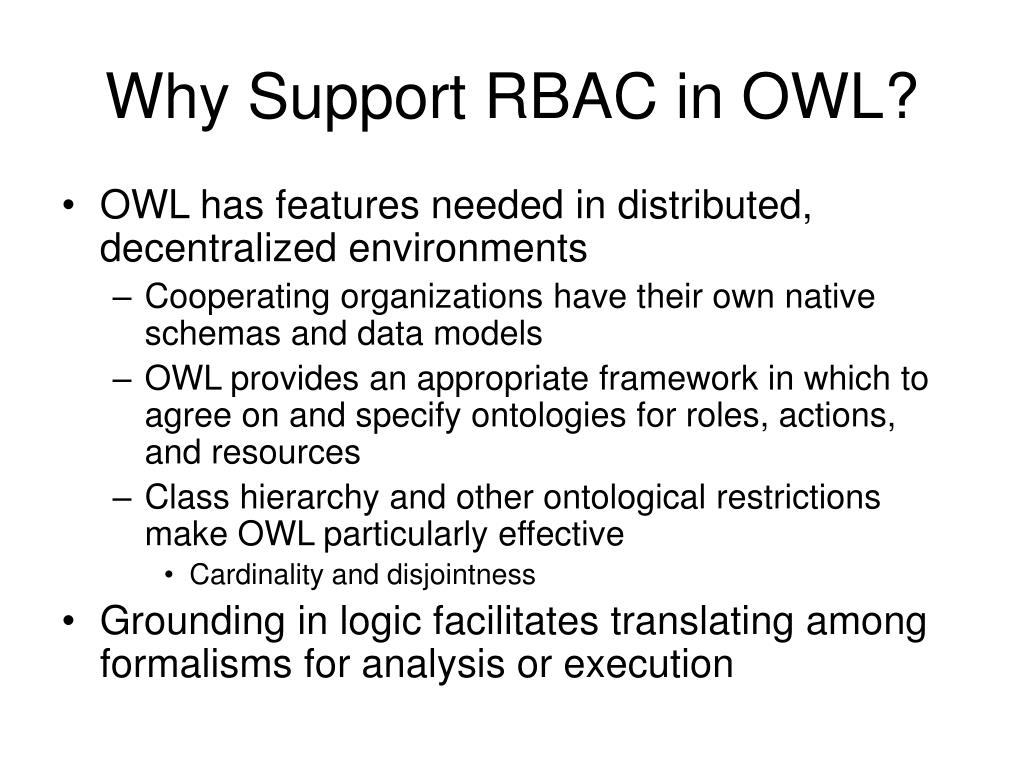 Why Support RBAC in OWL?

• OWL has features needed in distributed, decentralized environments
  – Cooperating organizations have their own native schemas and data models
  – OWL provides an appropriate framework in which to agree on and specify ontologies for roles, actions, and resources
  – Class hierarchy and other ontological restrictions make OWL particularly effective
    • Cardinality and disjointness
• Grounding in logic facilitates translating among formalisms for analysis or execution